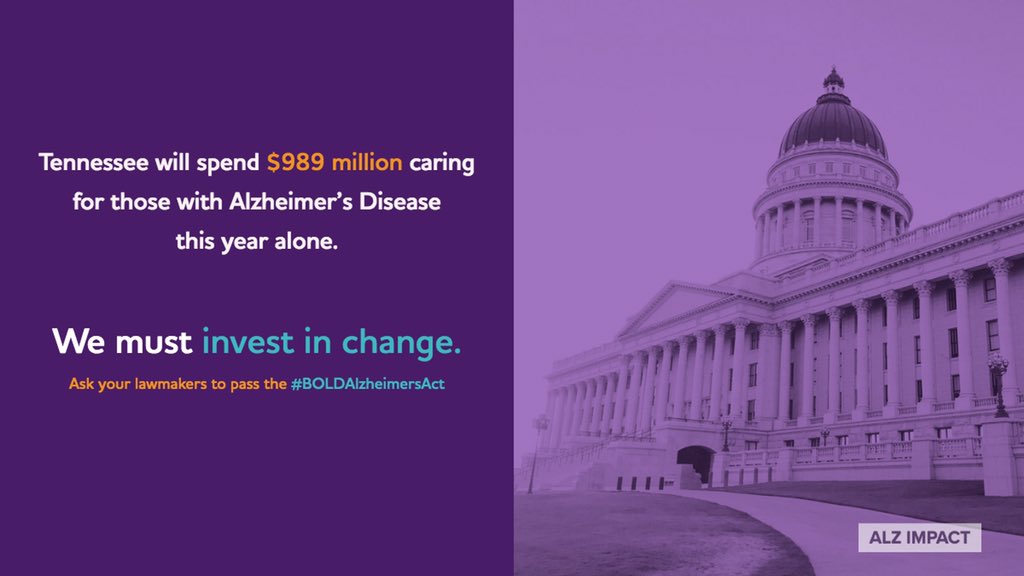 Tennessee will spend $989 million caring for those with Alzheimer's Disease this year alone.

We must invest in change.

Ask your lawmakers to pass the #BOLDAlzheimersAct

ALZ IMPACT